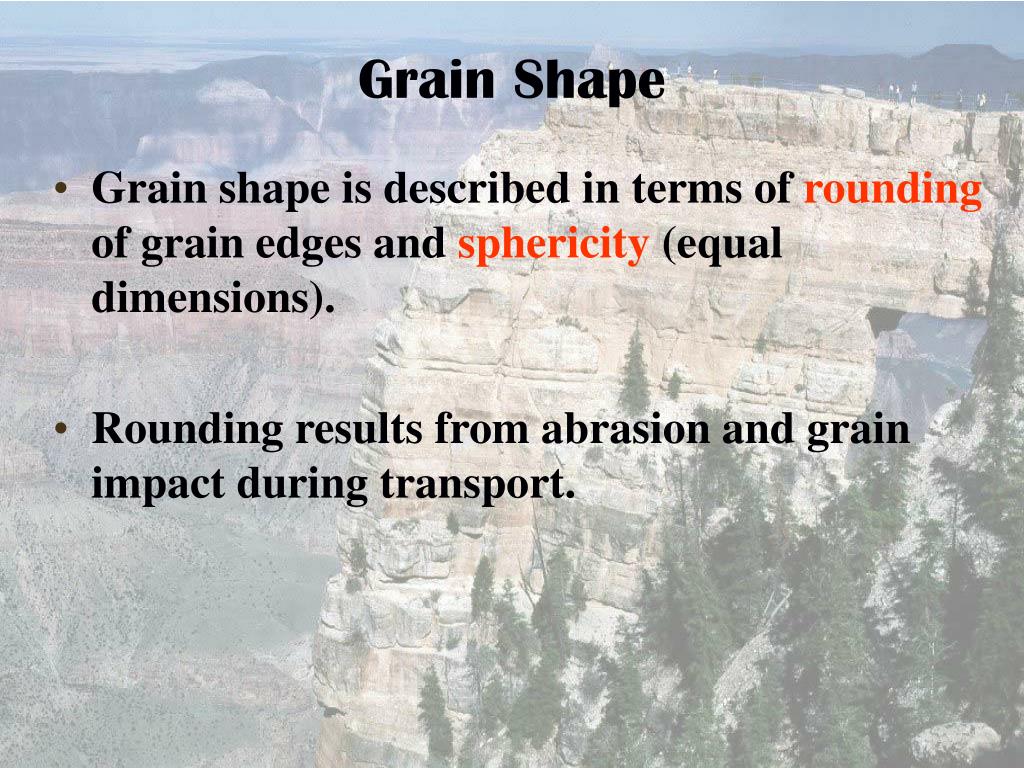 Grain Shape

• Grain shape is described in terms of rounding of grain edges and sphericity (equal dimensions).

• Rounding results from abrasion and grain impact during transport.